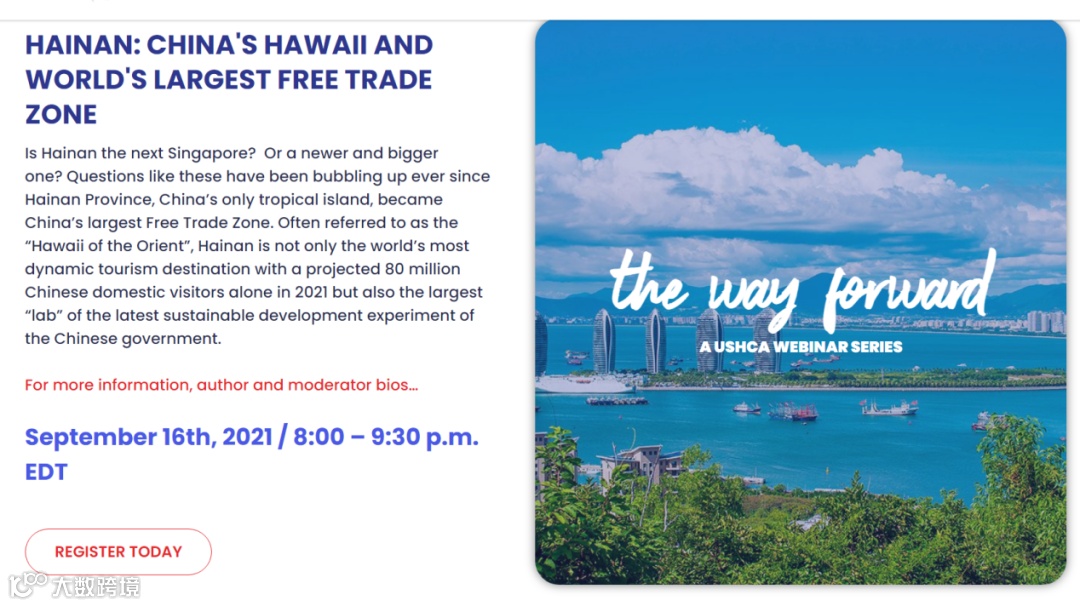 HAINAN: CHINA'S HAWAII AND WORLD'S LARGEST FREE TRADE ZONE

Is Hainan the next Singapore? Or a newer and bigger one? Questions like these have been bubbling up ever since Hainan Province, China's only tropical island, became China's largest Free Trade Zone. Often referred to as the "Hawaii of the Orient", Hainan is not only the world's most dynamic tourism destination with a projected 80 million Chinese domestic visitors alone in 2021 but also the largest "lab" of the latest sustainable development experiment of the Chinese government.

For more information, author and moderator bios...

September 16th, 2021 / 8:00 – 9:30 p.m. EDT

REGISTER TODAY

the way forward

A USHCA WEBINAR SERIES

大数跨境